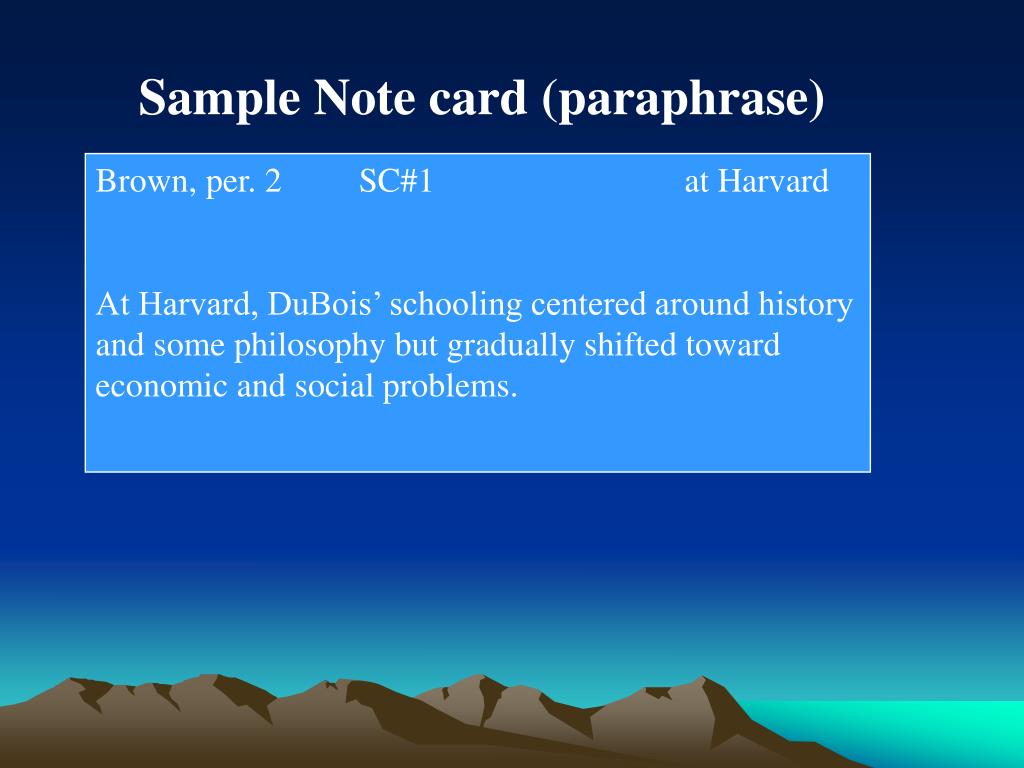 Sample Note card (paraphrase)

Brown, per. 2 SC#1 at Harvard

At Harvard, DuBois’ schooling centered around history and some philosophy but gradually shifted toward economic and social problems.